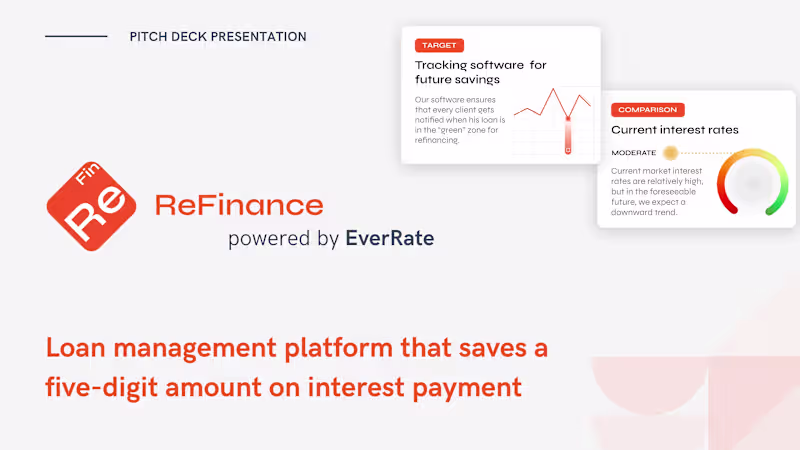 PITCH DECK PRESENTATION

TARGET

Tracking software for future savings

Our software ensures that every client gets notified when his loan is in the "green" zone for refinancing.

COMPARISON

Current interest rates

MODERATE

Current market interest rates are relatively high, but in the foreseeable future, we expect a downward trend.

Fin Re

ReFinance

powered by EverRate

Loan management platform that saves a five-digit amount on interest payment